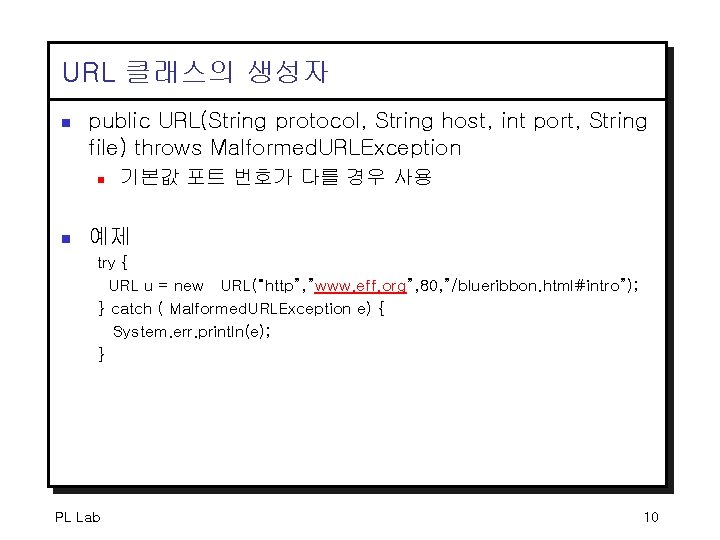 URL 클래스의 생성자

public URL(String protocol, String host, int port, String file) throws MalformedURLException

기본값 포트 번호가 다를 경우 사용

예제

try {
URL u = new URL("http","www.eff.org",80,"/blueribbon.html#intro");
} catch ( MalformedURLException e) {
System.err.println(e);
}

PL Lab

10